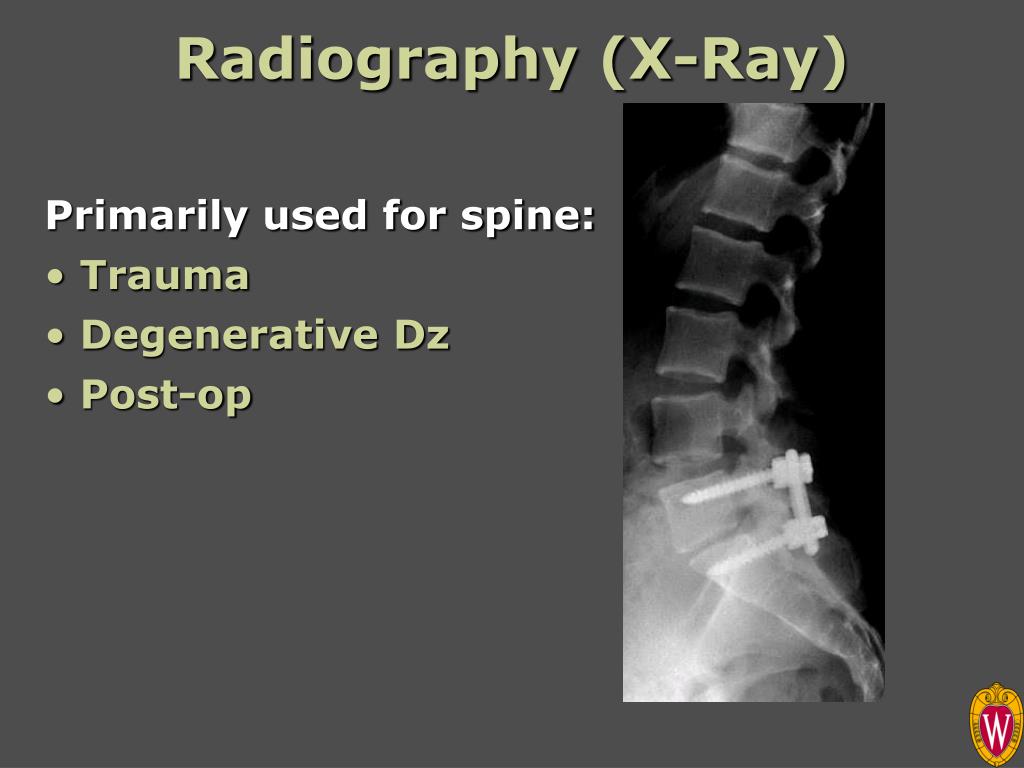 Radiography (X-Ray)

Primarily used for spine:
• Trauma
• Degenerative Dz
• Post-op

W